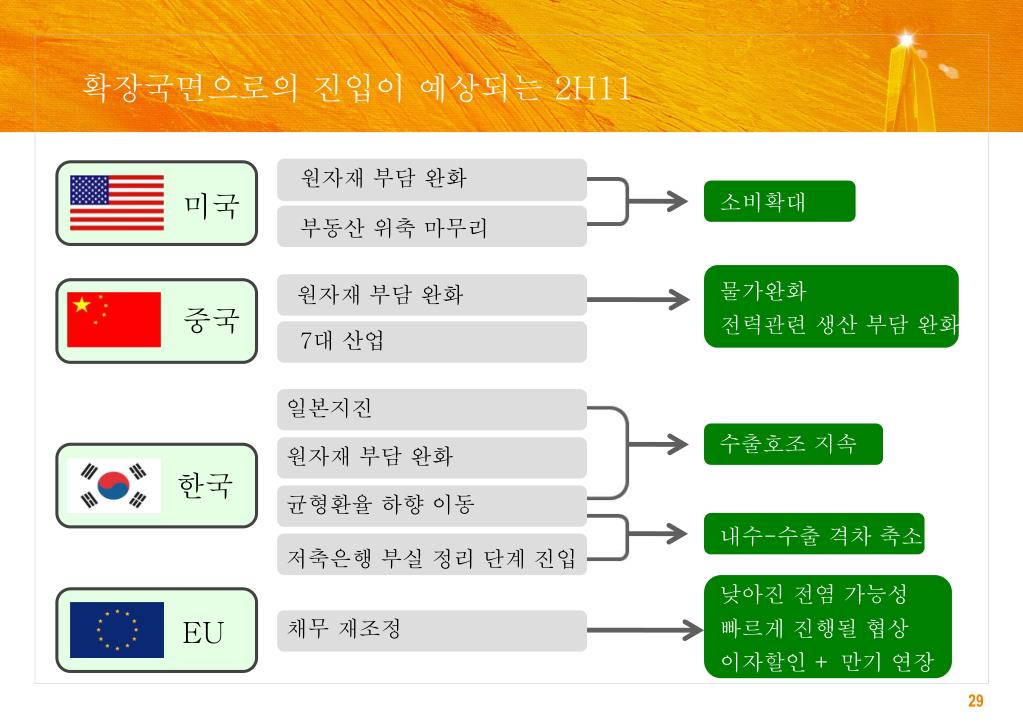 확장국면으로의 진입이 예상되는 2H11

미국

원자재 부담 완화

부동산 위축 마무리

소비확대

중국

원자재 부담 완화

7대 산업

물가완화
전력관련 생산 부담 완화

한국

일본지진

원자재 부담 완화

균형환율 하향 이동

저축은행 부실 정리 단계 진입

수출호조 지속

내수-수출 격차 축소

EU

채무 재조정

낮아진 전염 가능성
빠르게 진행될 협상
이자할인 + 만기 연장

29